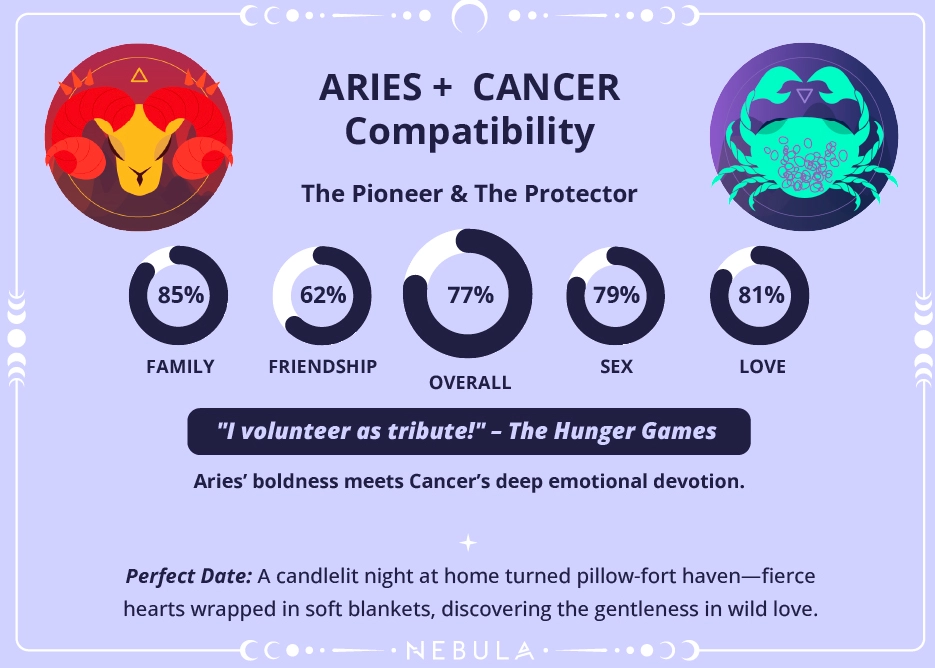 ARIES + CANCER Compatibility

The Pioneer & The Protector

85%
FAMILY

62%
FRIENDSHIP

77%
OVERALL

79%
SEX

81%
LOVE

"I volunteer as tribute!" – The Hunger Games

Aries' boldness meets Cancer's deep emotional devotion.

Perfect Date: A candlelit night at home turned pillow-fort haven—fierce hearts wrapped in soft blankets, discovering the gentleness in wild love.

NEBULA